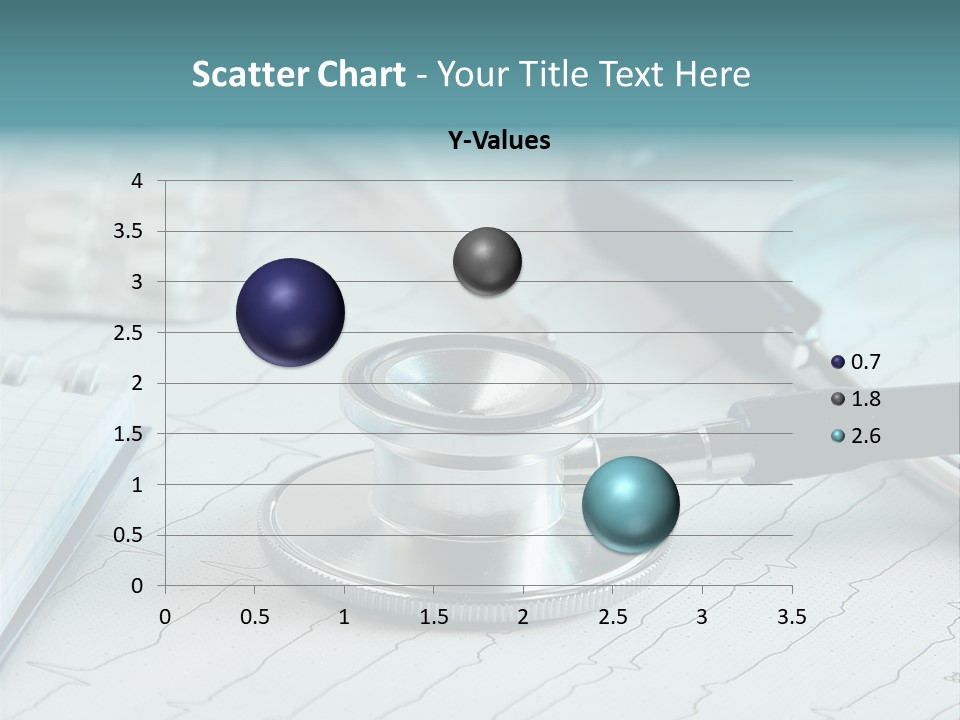 Scatter Chart - Your Title Text Here

Y-Values

4
3.5
3
2.5
2
1.5
1
0.5
0

0 0.5 1 1.5 2 2.5 3 3.5

0.7
1.8
2.6